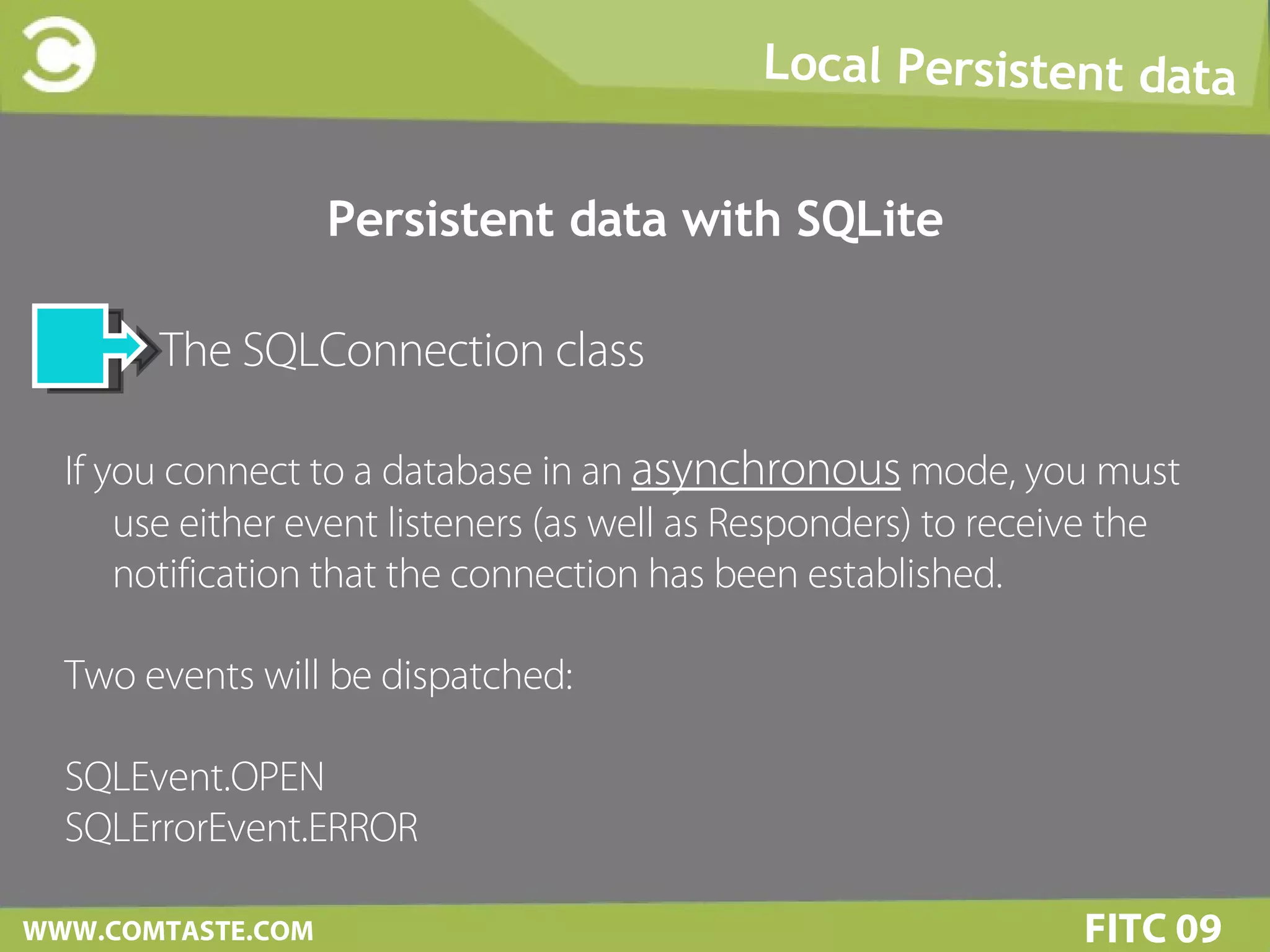 Local Persistent data

Persistent data with SQLite

The SQLConnection class

If you connect to a database in an asynchronous mode, you must use either event listeners (as well as Responders) to receive the notification that the connection has been established.

Two events will be dispatched:

SQLEvent.OPEN
SQLErrorEvent.ERROR

WWW.COMTASTE.COM

FITC 09